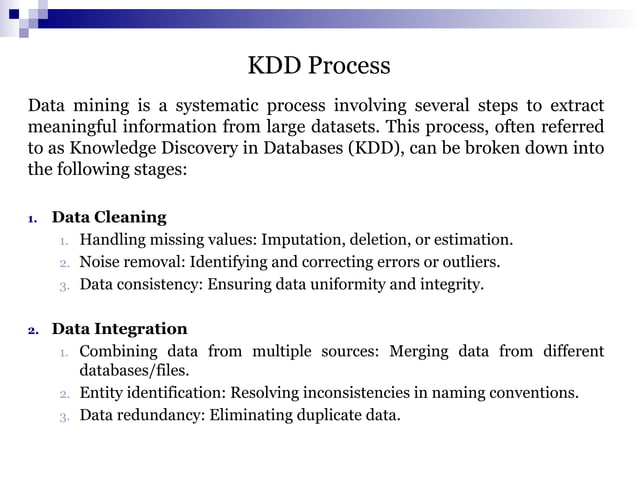 KDD Process

Data mining is a systematic process involving several steps to extract meaningful information from large datasets. This process, often referred to as Knowledge Discovery in Databases (KDD), can be broken down into the following stages:

1. Data Cleaning
1. Handling missing values: Imputation, deletion, or estimation.
2. Noise removal: Identifying and correcting errors or outliers.
3. Data consistency: Ensuring data uniformity and integrity.

2. Data Integration
1. Combining data from multiple sources: Merging data from different databases/files.
2. Entity identification: Resolving inconsistencies in naming conventions.
3. Data redundancy: Eliminating duplicate data.